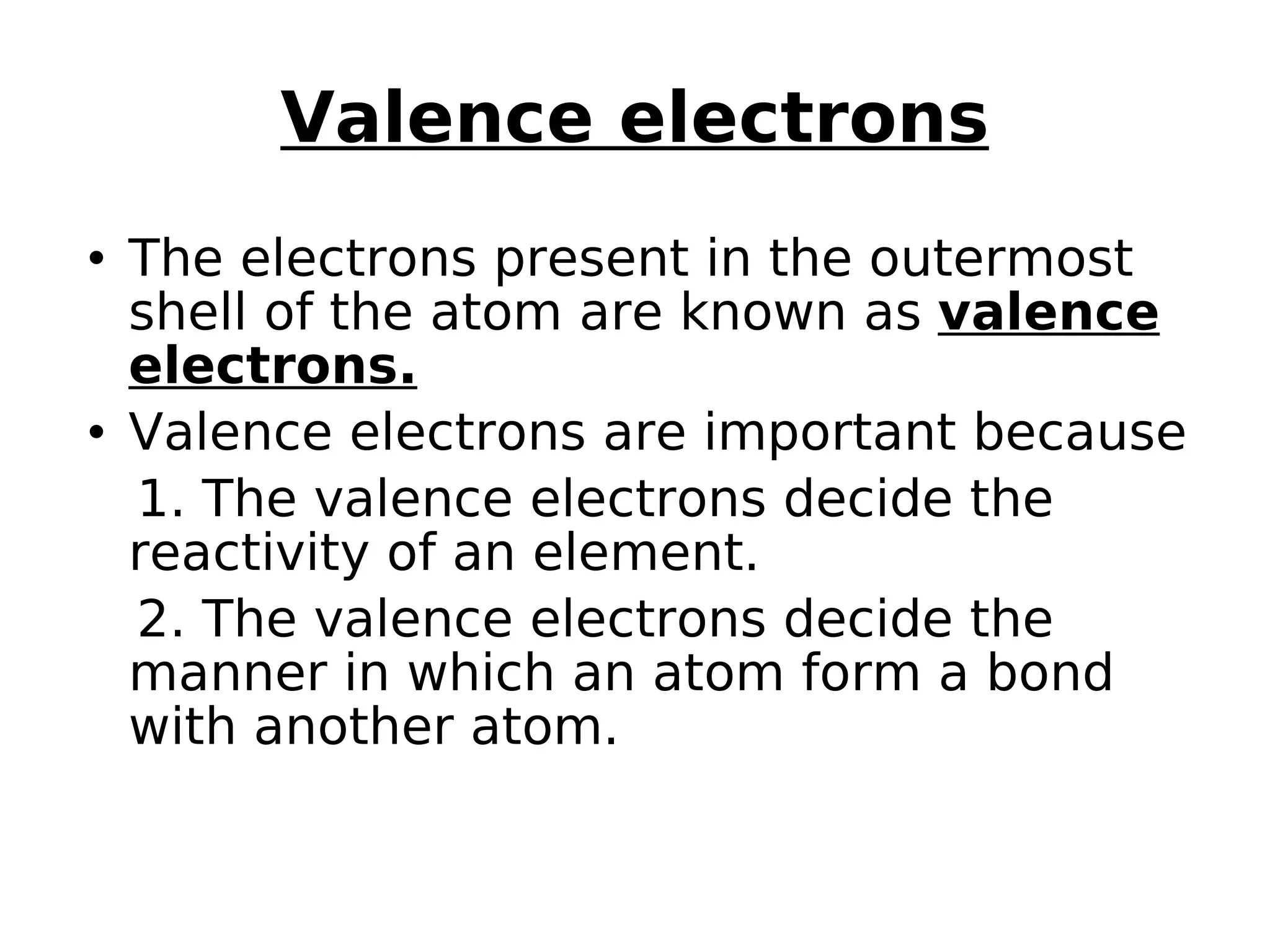 Valence electrons

• The electrons present in the outermost shell of the atom are known as valence electrons.
• Valence electrons are important because
1. The valence electrons decide the reactivity of an element.
2. The valence electrons decide the manner in which an atom form a bond with another atom.